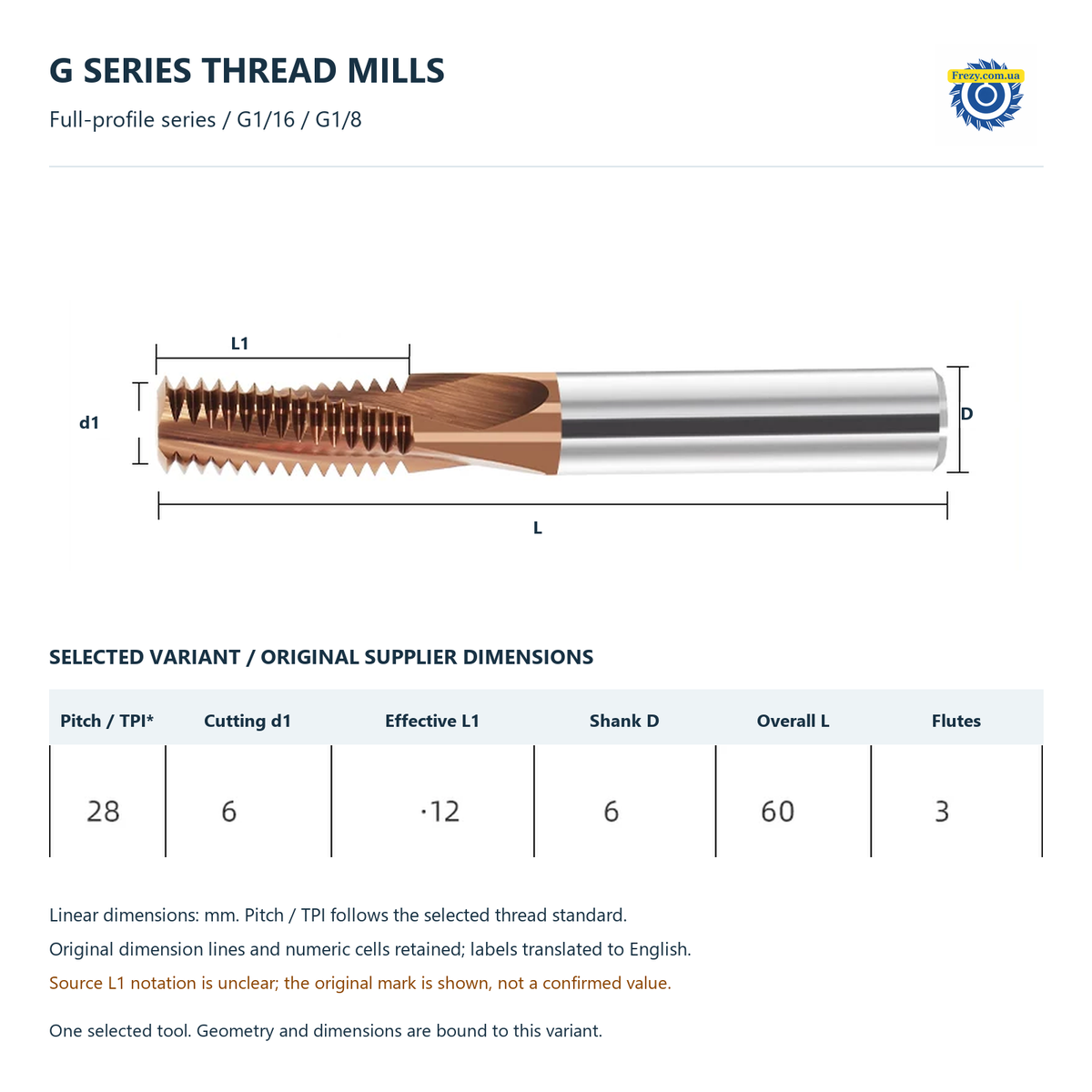 G SERIES THREAD MILLS

Full-profile series / G1/16 / G1/8

Frezy.com.ua

L1

d1

D

L

SELECTED VARIANT / ORIGINAL SUPPLIER DIMENSIONS

| Pitch / TPI* | Cutting d1 | Effective L1 | Shank D | Overall L | Flutes |
|---|---|---|---|---|---|
| 28 | 6 | ·12 | 6 | 60 | 3 |

Linear dimensions: mm. Pitch / TPI follows the selected thread standard.

Original dimension lines and numeric cells retained; labels translated to English.

Source L1 notation is unclear; the original mark is shown, not a confirmed value.

One selected tool. Geometry and dimensions are bound to this variant.